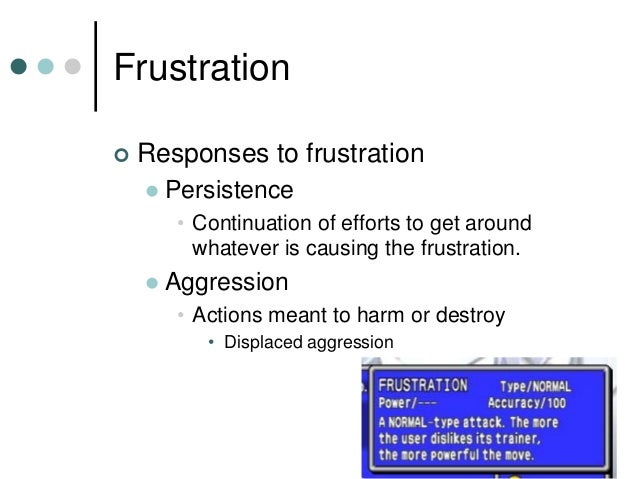 Frustration

Responses to frustration

Persistence

Continuation of efforts to get around whatever is causing the frustration.

Aggression

Actions meant to harm or destroy

Displaced aggression

FRUSTRATION Type/NORMAL
Power/--- Accuracy/100
A NORMAL-type attack. The more the user dislikes its trainer, the more powerful the move.